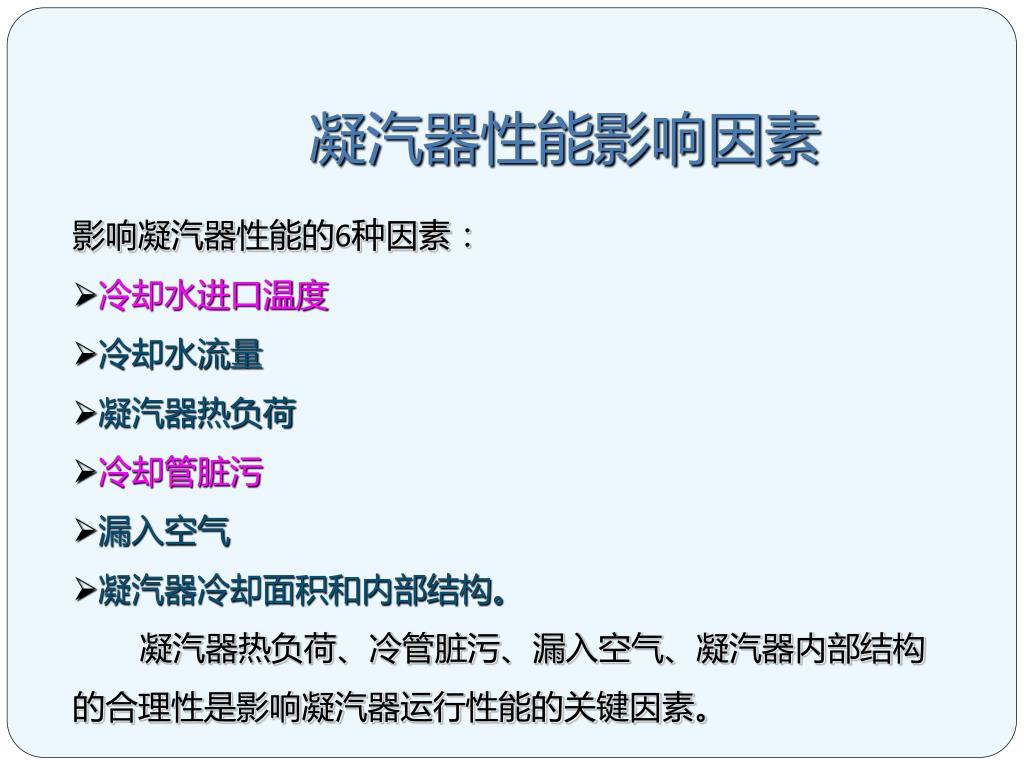 凝汽器性能影响因素

影响凝汽器性能的6种因素：

➢冷却水进口温度

➢冷却水流量

➢凝汽器热负荷

➢冷却管脏污

➢漏入空气

➢凝汽器冷却面积和内部结构。

凝汽器热负荷、冷管脏污、漏入空气、凝汽器内部结构的合理性是影响凝汽器运行性能的关键因素。